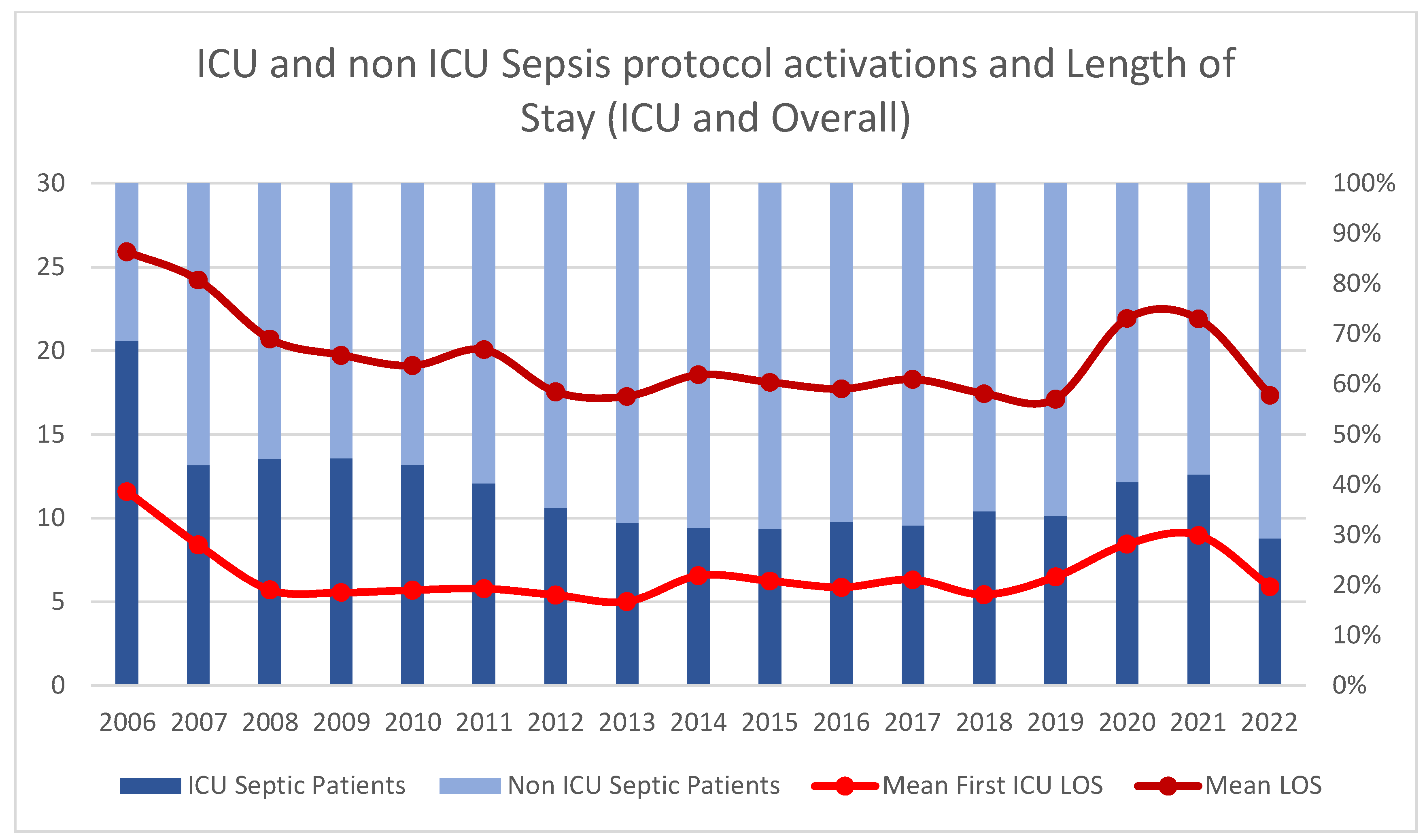 ICU and non ICU Sepsis protocol activations and Length of Stay (ICU and Overall)

30
25
20
15
10
5
0

100%
90%
80%
70%
60%
50%
40%
30%
20%
10%
0%

2006 2007 2008 2009 2010 2011 2012 2013 2014 2015 2016 2017 2018 2019 2020 2021 2022

ICU Septic Patients
Non ICU Septic Patients
Mean First ICU LOS
Mean LOS